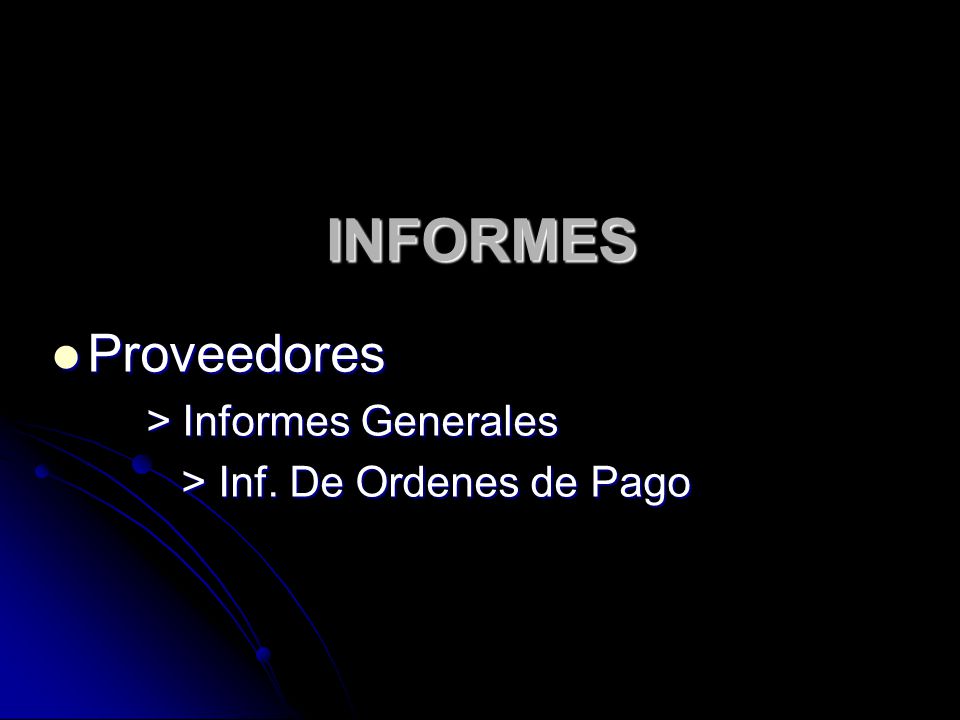 INFORMES

Proveedores

> Informes Generales

> Inf. De Ordenes de Pago